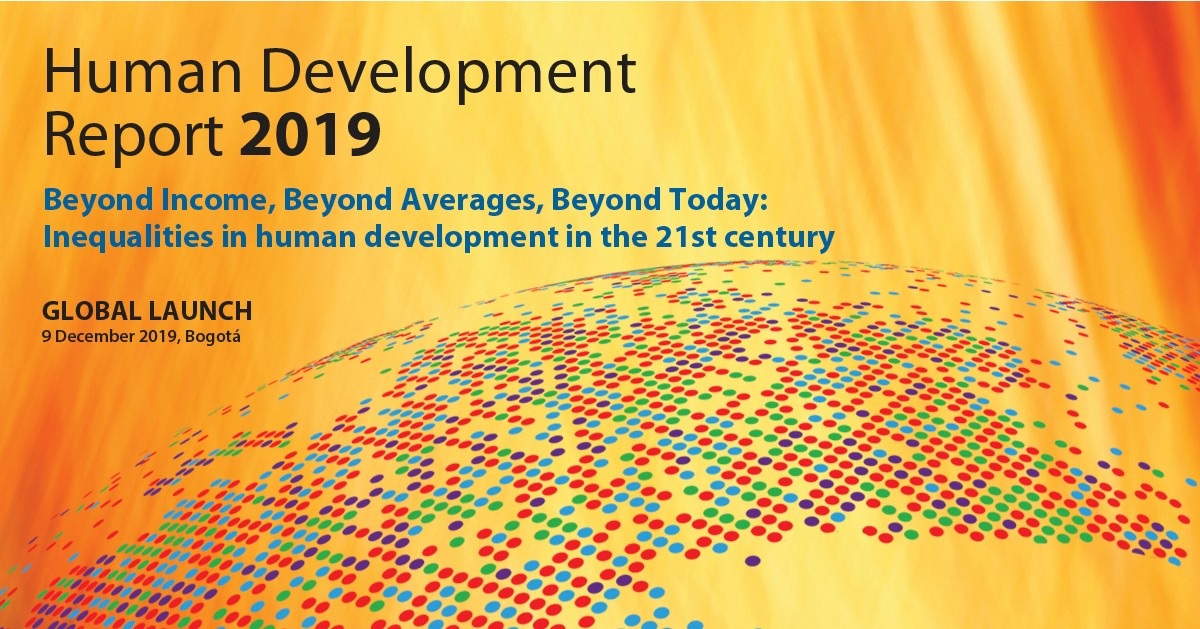 Human Development Report 2019

Beyond Income, Beyond Averages, Beyond Today: Inequalities in human development in the 21st century

GLOBAL LAUNCH
9 December 2019, Bogotá